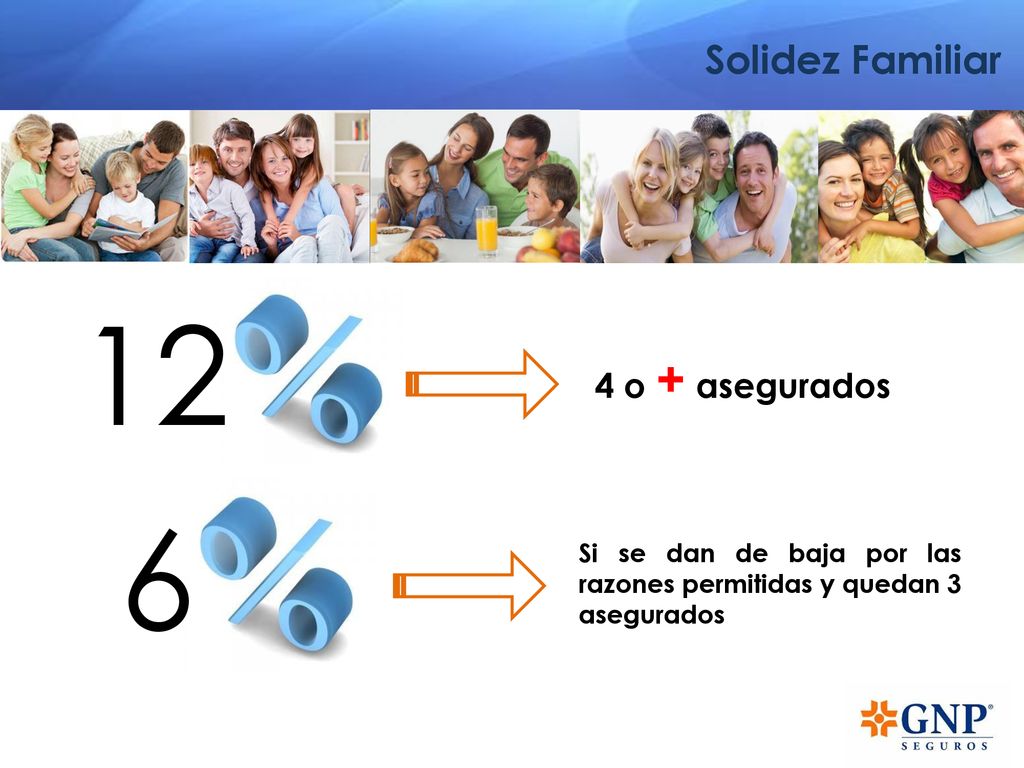 Solidez Familiar

12%

4 o + asegurados

6%

Si se dan de baja por las razones permitidas y quedan 3 asegurados

GNP®
SEGUROS